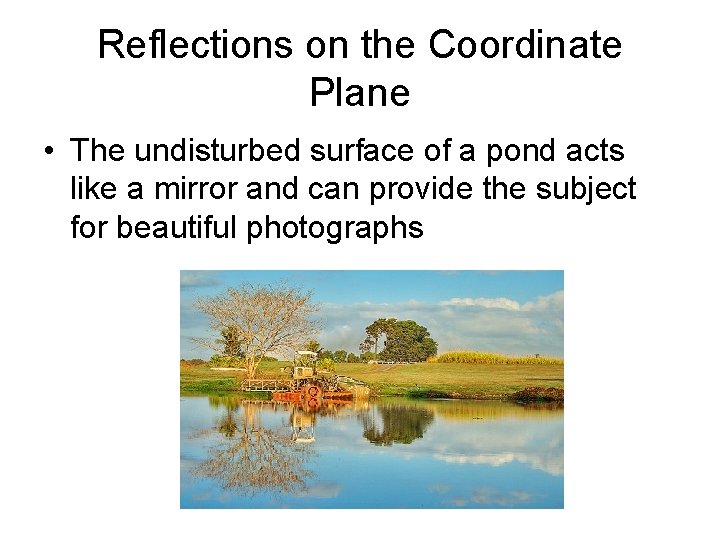 Reflections on the Coordinate Plane

• The undisturbed surface of a pond acts like a mirror and can provide the subject for beautiful photographs